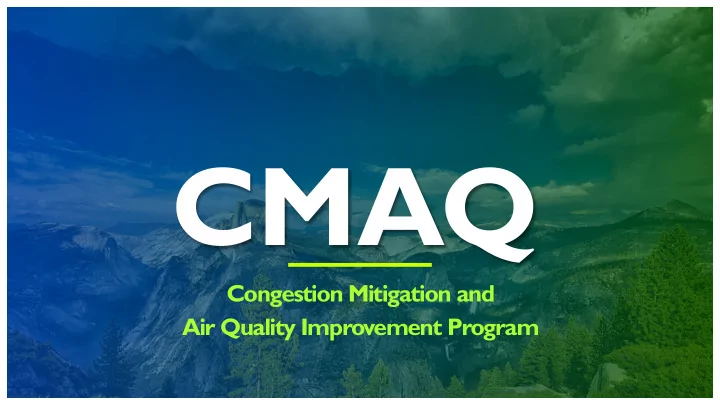 CMAQ

Congestion Mitigation and
Air Quality Improvement Program